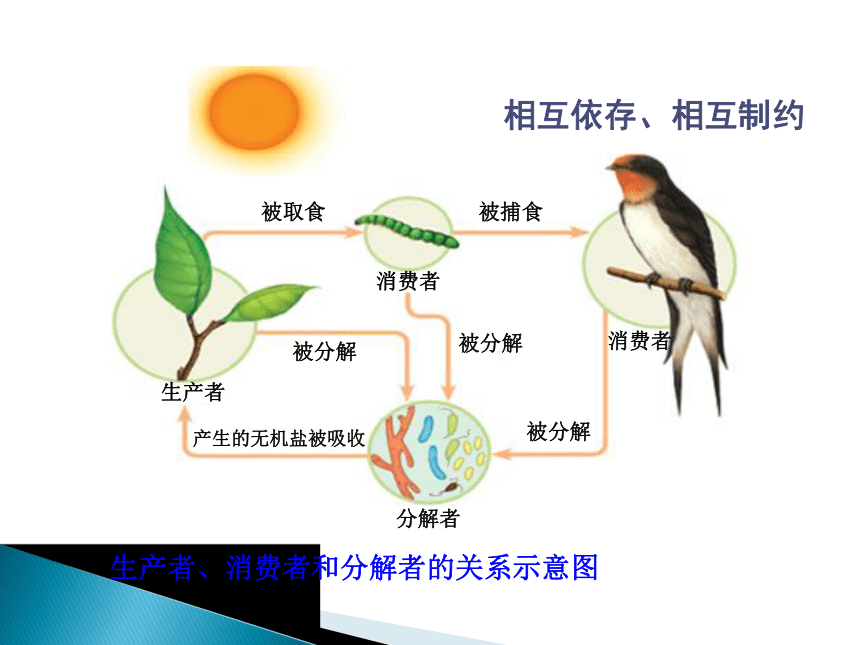 相互依存、相互制约

被取食

被捕食

消费者

消费者

被分解

被分解

生产者

产生的无机盐被吸收

被分解

分解者

生产者、消费者和分解者的关系示意图